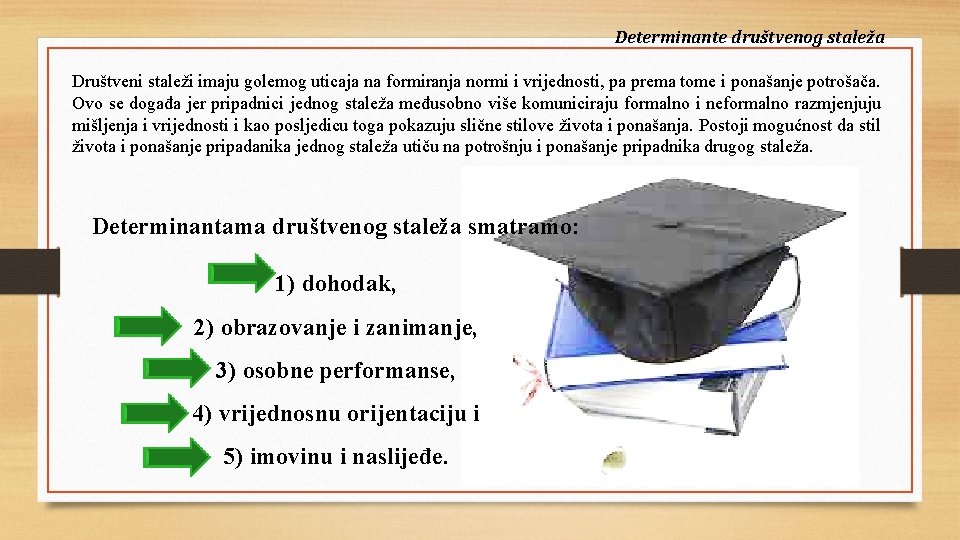 Determinante društvenog staleža

Društveni staleži imaju golemog uticaja na formiranja normi i vrijednosti, pa prema tome i ponašanje potrošača. Ovo se događa jer pripadnici jednog staleža međusobno više komuniciraju formalno i neformalno razmjenjuju mišljenja i vrijednosti i kao posljedicu toga pokazuju slične stilove života i ponašanja. Postoji mogućnost da stil života i ponašanje pripadanika jednog staleža utiču na potrošnju i ponašanje pripadnika drugog staleža.

Determinantama društvenog staleža smatramo:

1) dohodak,

2) obrazovanje i zanimanje,

3) osobne performanse,

4) vrijednosnu orijentaciju i

5) imovinu i naslijeđe.